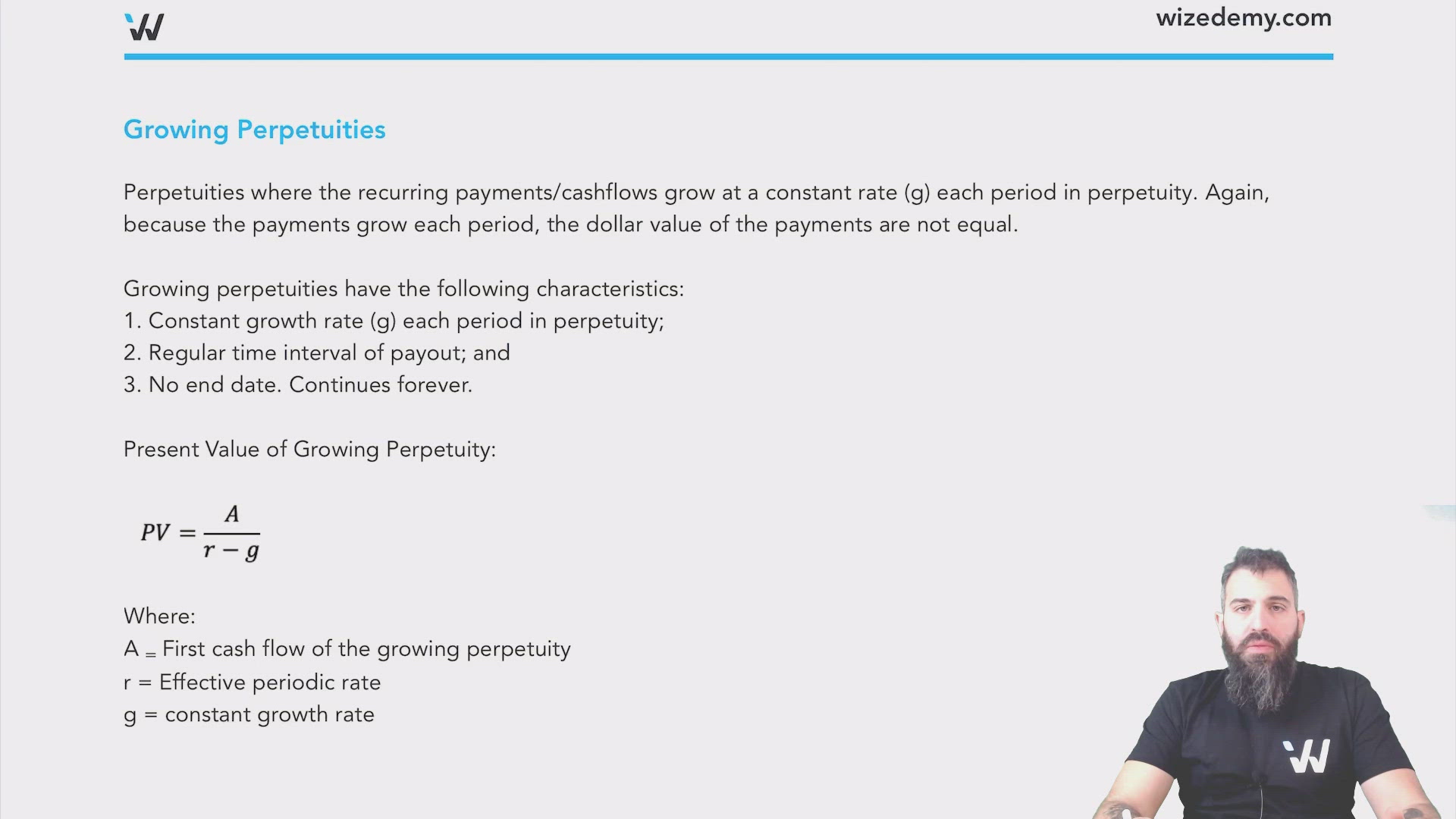 wizedemy.com

Growing Perpetuities

Perpetuities where the recurring payments/cashflows grow at a constant rate (g) each period in perpetuity. Again, because the payments grow each period, the dollar value of the payments are not equal.

Growing perpetuities have the following characteristics:
1. Constant growth rate (g) each period in perpetuity;
2. Regular time interval of payout; and
3. No end date. Continues forever.

Present Value of Growing Perpetuity:

$PV = \frac{A}{r - g}$

Where:
A = First cash flow of the growing perpetuity
r = Effective periodic rate
g = constant growth rate